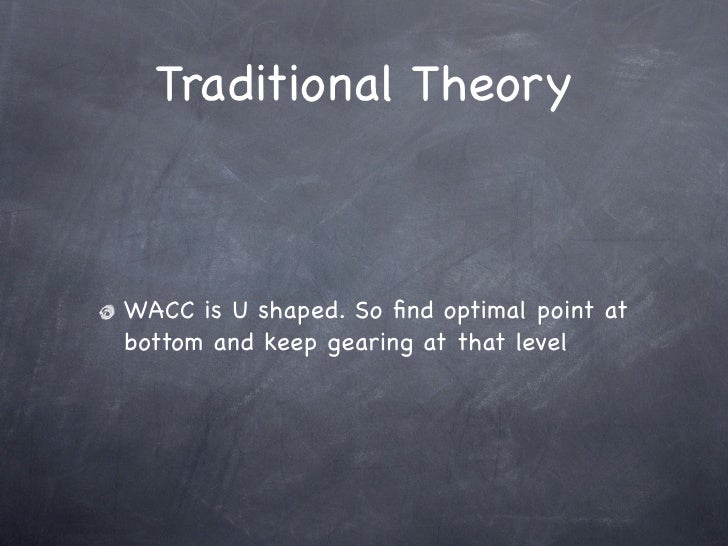 Traditional Theory

WACC is U shaped. So find optimal point at bottom and keep gearing at that level